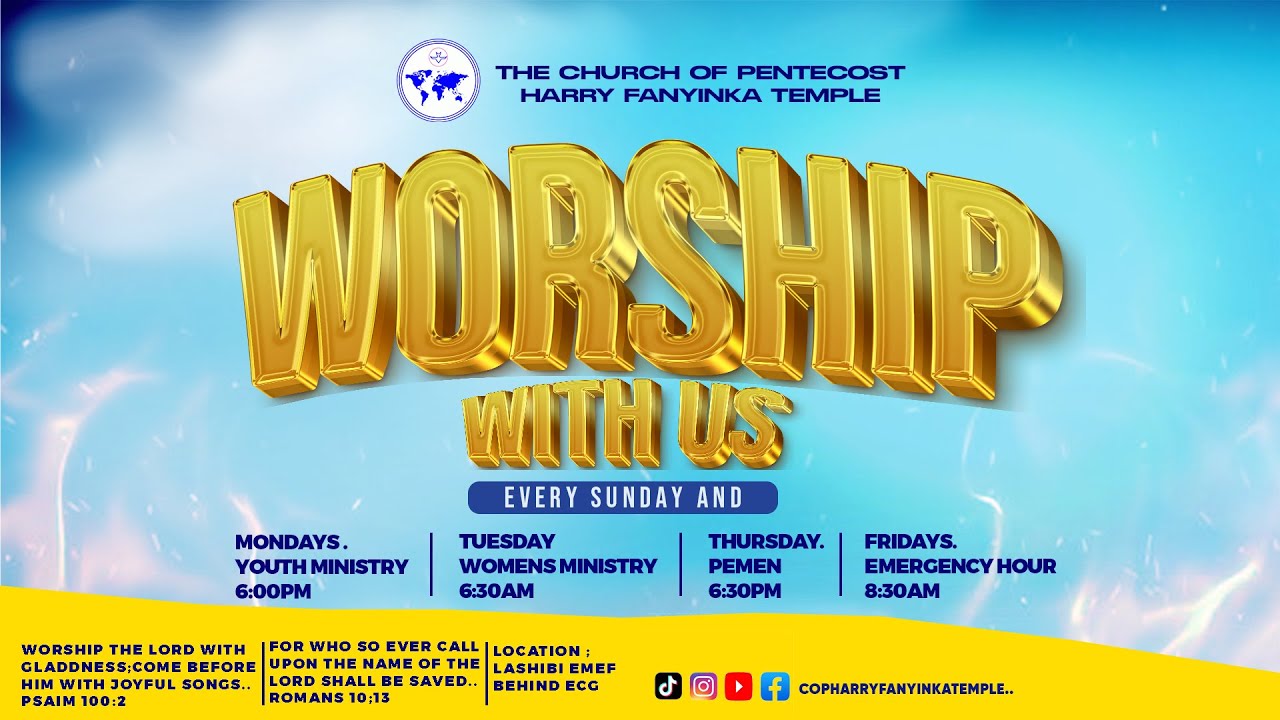 THE CHURCH OF PENTECOST
HARRY FANYINKA TEMPLE

WORSHIP
WITH US

EVERY SUNDAY AND

MONDAYS .
YOUTH MINISTRY
6:00PM

TUESDAY
WOMENS MINISTRY
6:30AM

THURSDAY.
PEMEN
6:30PM

FRIDAYS.
EMERGENCY HOUR
8:30AM

WORSHIP THE LORD WITH GLADDNESS;COME BEFORE HIM WITH JOYFUL SONGS.. PSAIM 100:2

FOR WHO SO EVER CALL UPON THE NAME OF THE LORD SHALL BE SAVED.. ROMANS 10;13

LOCATION ;
LASHIBI EMEF
BEHIND ECG

COPHARRYFANYINKATEMPLE..